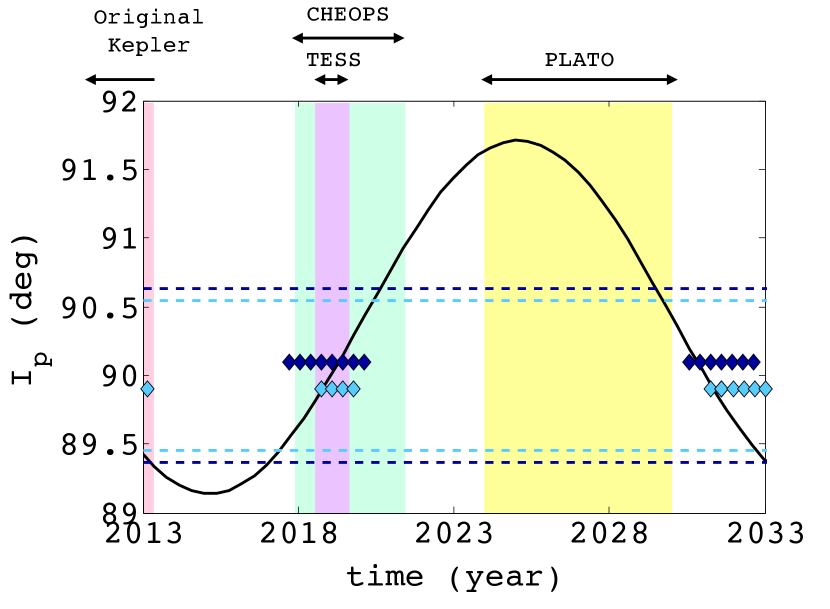 Original Kepler

CHEOPS

TESS

PLATO

92

91.5

91

90.5

90

89.5

89

$I_p$ (deg)

2013

2018

2023

2028

2033

time (year)